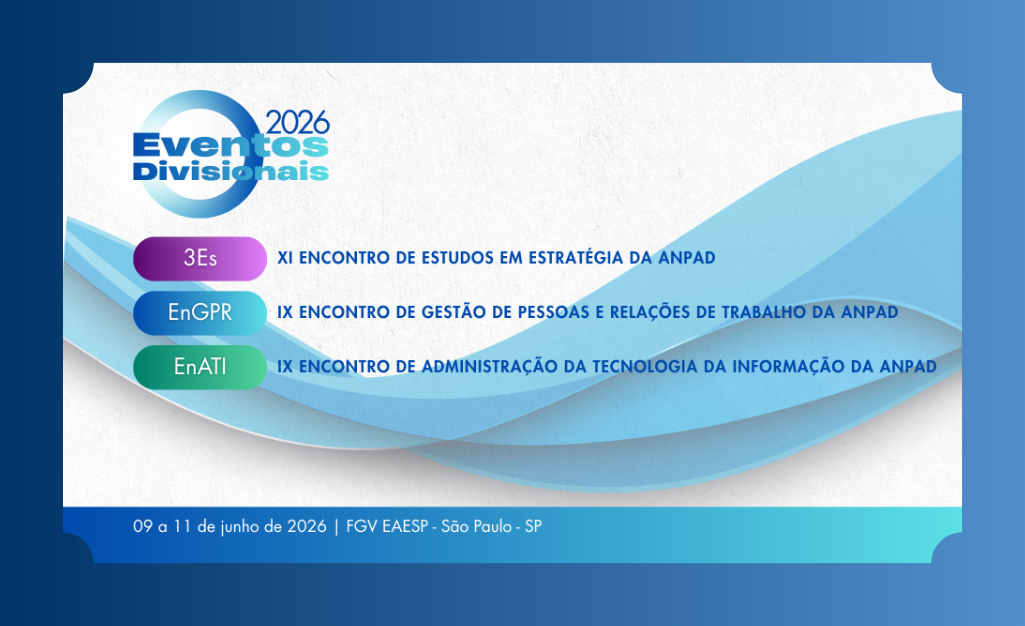 2026
Eventos
Divisionais

3Es XI ENCONTRO DE ESTUDOS EM ESTRATÉGIA DA ANPAD

EnGPR IX ENCONTRO DE GESTÃO DE PESSOAS E RELAÇÕES DE TRABALHO DA ANPAD

EnATI IX ENCONTRO DE ADMINISTRAÇÃO DA TECNOLOGIA DA INFORMAÇÃO DA ANPAD

09 a 11 de junho de 2026 | FGV EAESP - São Paulo - SP